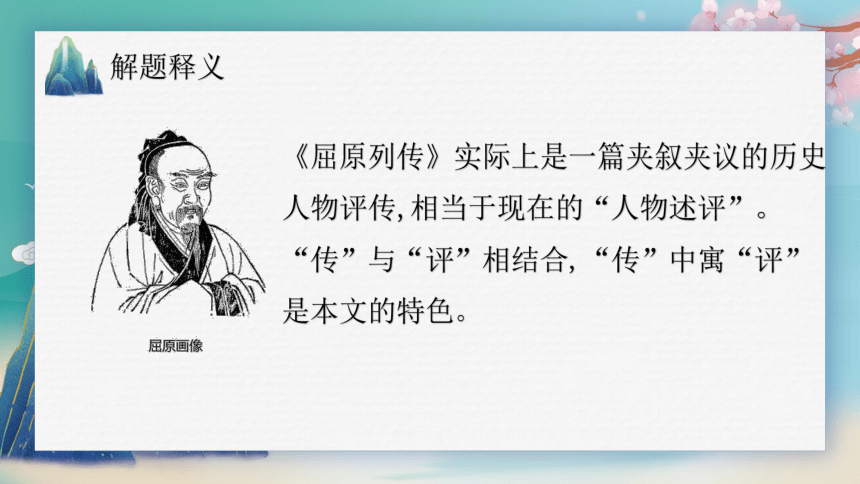 解题释义

屈原画像

《屈原列传》实际上是一篇夹叙夹议的历史人物评传,相当于现在的“人物述评”。“传”与“评”相结合,“传”中寓“评”是本文的特色。